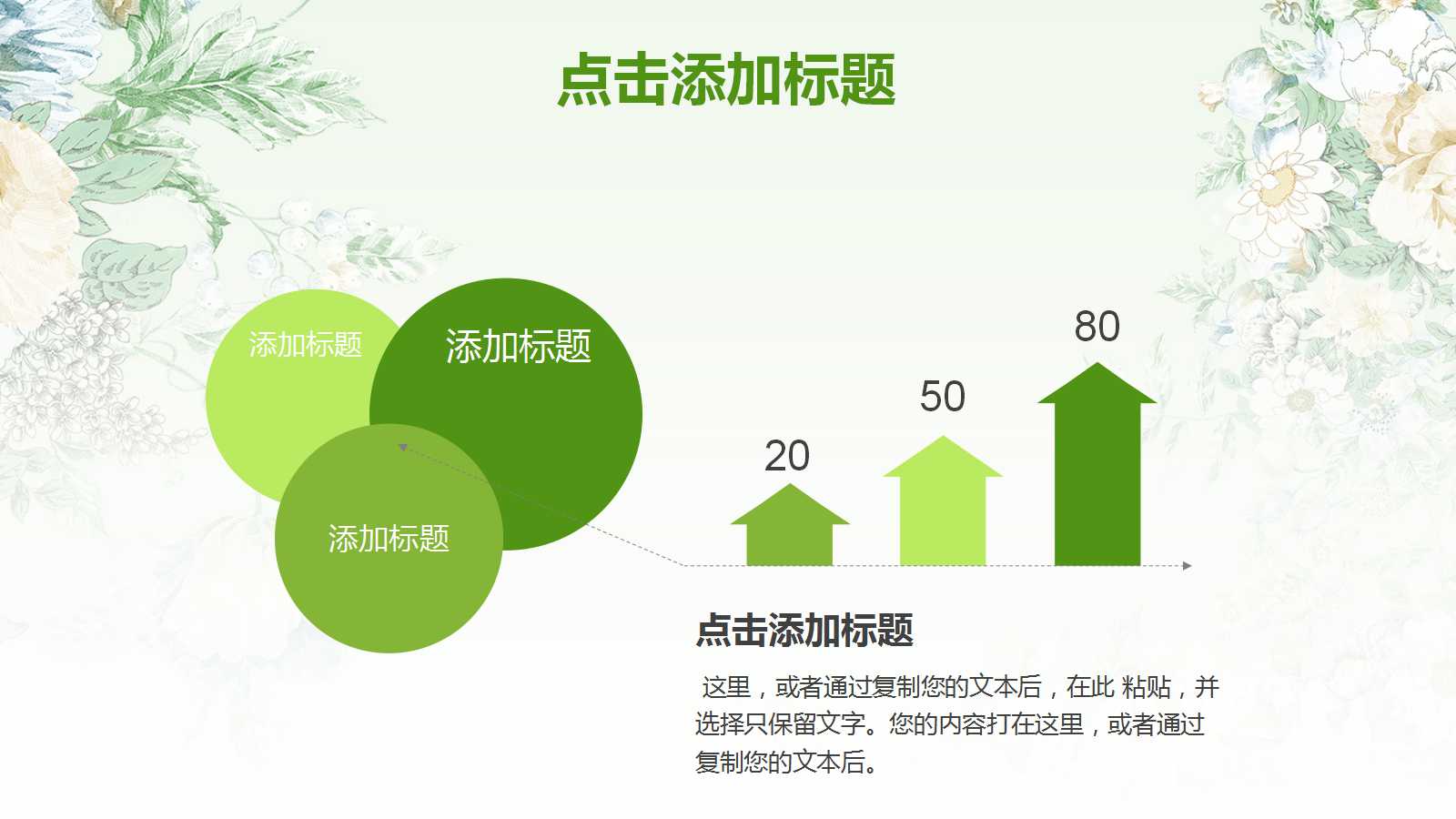 点击添加标题

添加标题

添加标题

添加标题

20

50

80

点击添加标题

这里，或者通过复制您的文本后，在此 粘贴，并选择只保留文字。您的内容打在这里，或者通过复制您的文本后。